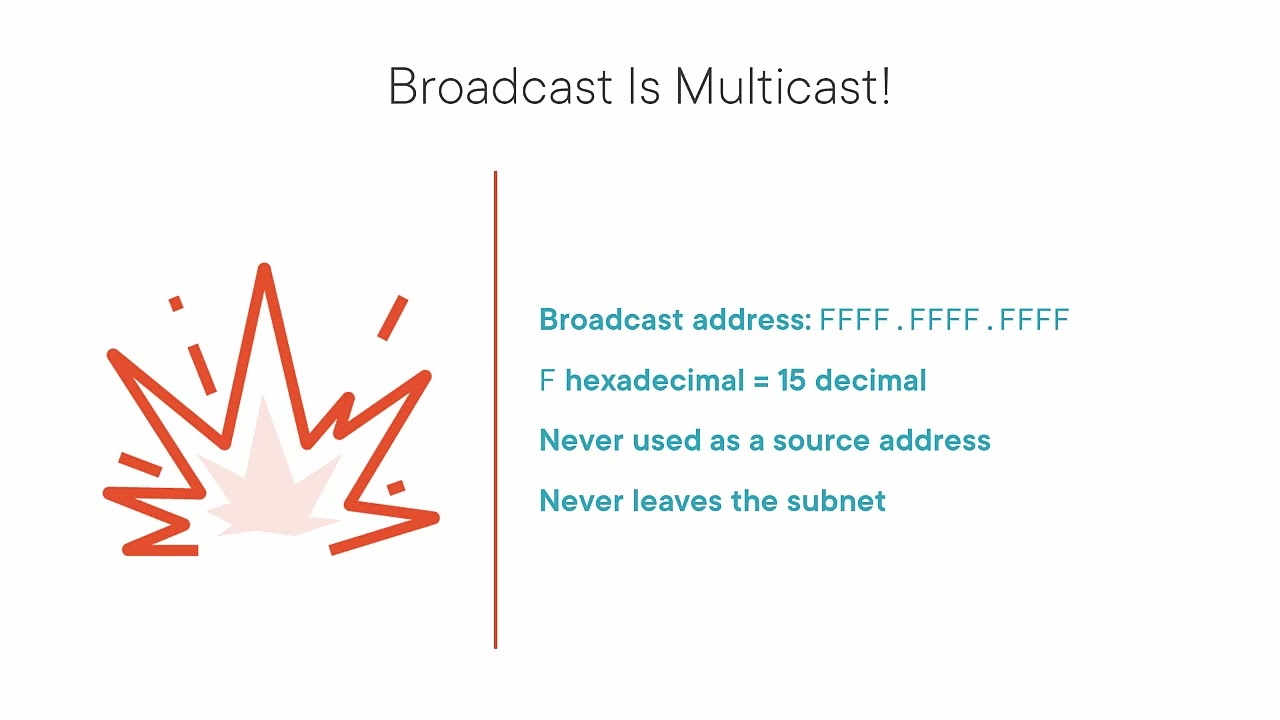 Broadcast Is Multicast!

Broadcast address: FFFF.FFFF.FFFF

F hexadecimal = 15 decimal

Never used as a source address

Never leaves the subnet